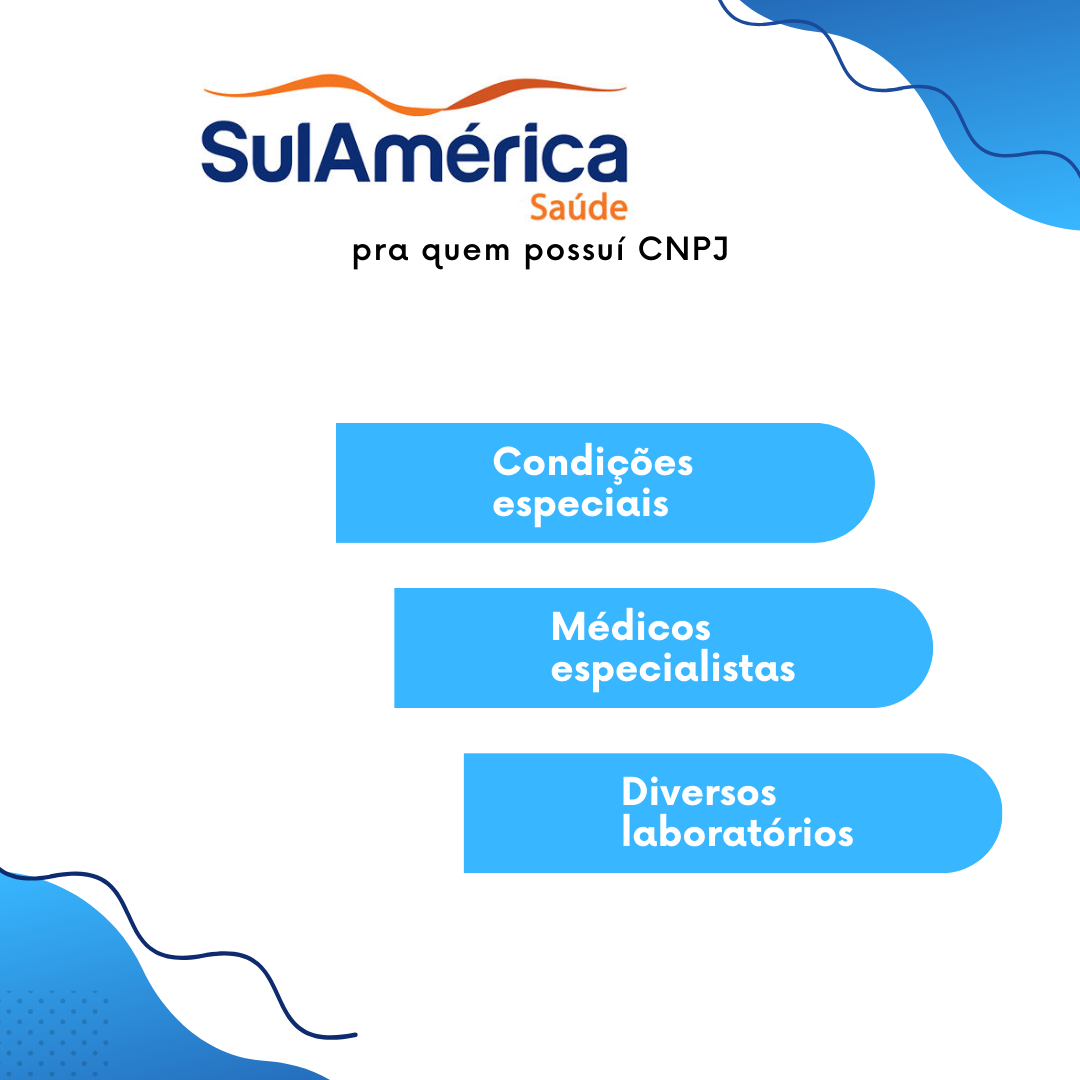 SulAmérica
Saúde
pra quem possuí CNPJ

Condições especiais

Médicos especialistas

Diversos laboratórios